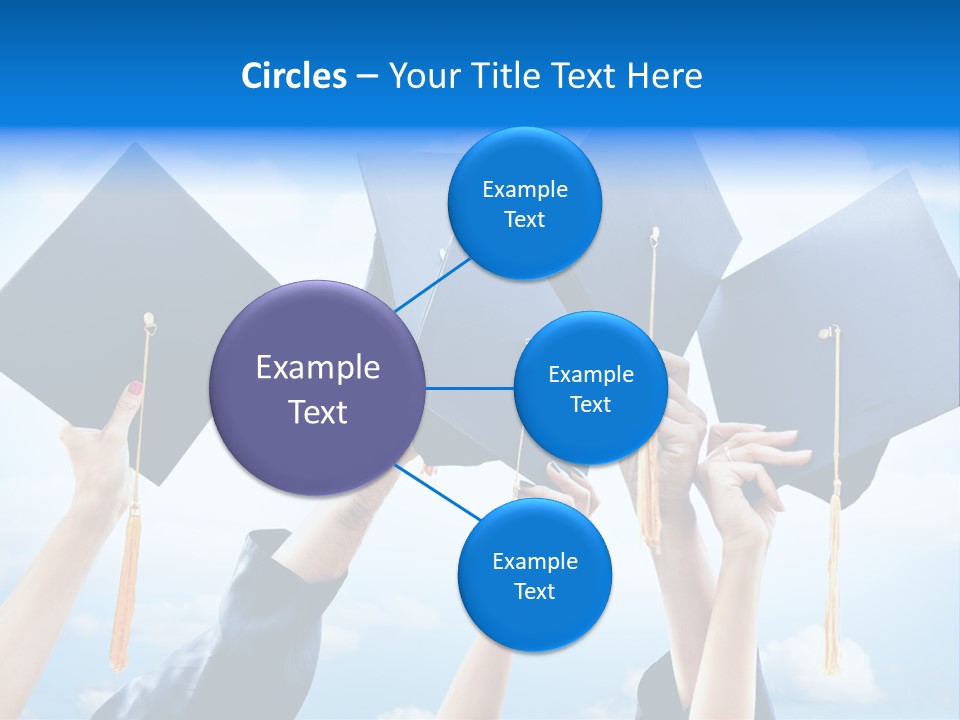 Circles – Your Title Text Here

Example Text

Example Text

Example Text

Example Text